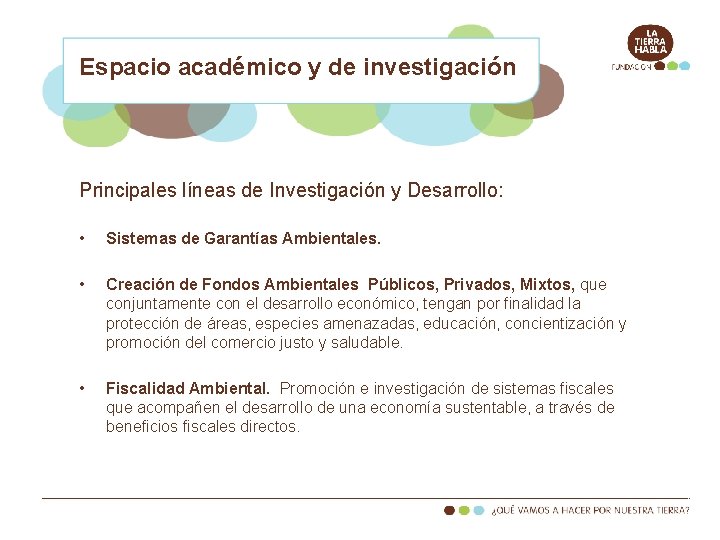 Espacio académico y de investigación

LA TIERRA HABLA
FUNDACION

Principales líneas de Investigación y Desarrollo:

• Sistemas de Garantías Ambientales.

• Creación de Fondos Ambientales Públicos, Privados, Mixtos, que conjuntamente con el desarrollo económico, tengan por finalidad la protección de áreas, especies amenazadas, educación, concientización y promoción del comercio justo y saludable.

• Fiscalidad Ambiental. Promoción e investigación de sistemas fiscales que acompañen el desarrollo de una economía sustentable, a través de beneficios fiscales directos.

¿QUÉ VAMOS A HACER POR NUESTRA TIERRA?